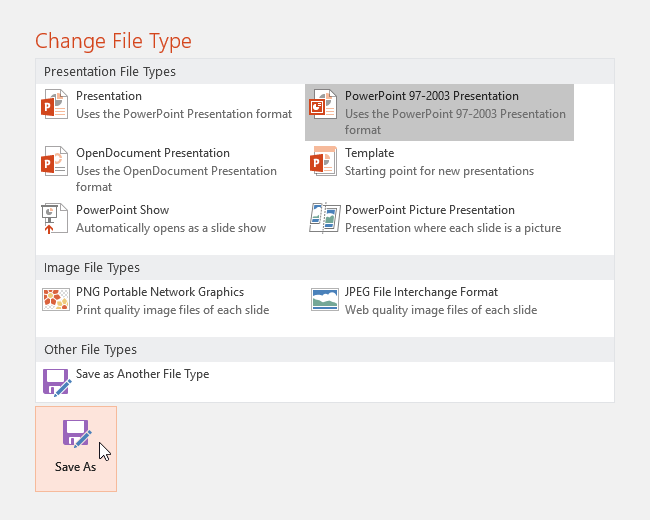 Change File Type

Presentation File Types

Presentation
Uses the PowerPoint Presentation format

PowerPoint 97-2003 Presentation
Uses the PowerPoint 97-2003 Presentation format

OpenDocument Presentation
Uses the OpenDocument Presentation format

Template
Starting point for new presentations

PowerPoint Show
Automatically opens as a slide show

PowerPoint Picture Presentation
Presentation where each slide is a picture

Image File Types

PNG Portable Network Graphics
Print quality image files of each slide

JPEG File Interchange Format
Web quality image files of each slide

Other File Types

Save as Another File Type

Save As